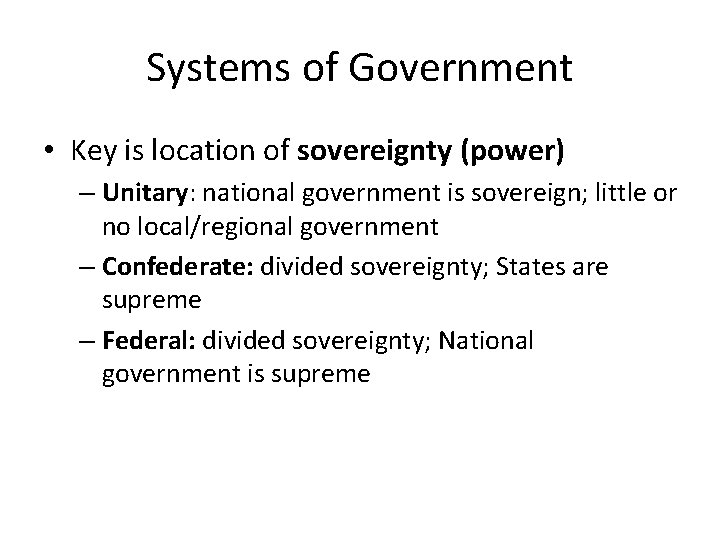 Systems of Government

• Key is location of sovereignty (power)
– Unitary: national government is sovereign; little or no local/regional government
– Confederate: divided sovereignty; States are supreme
– Federal: divided sovereignty; National government is supreme